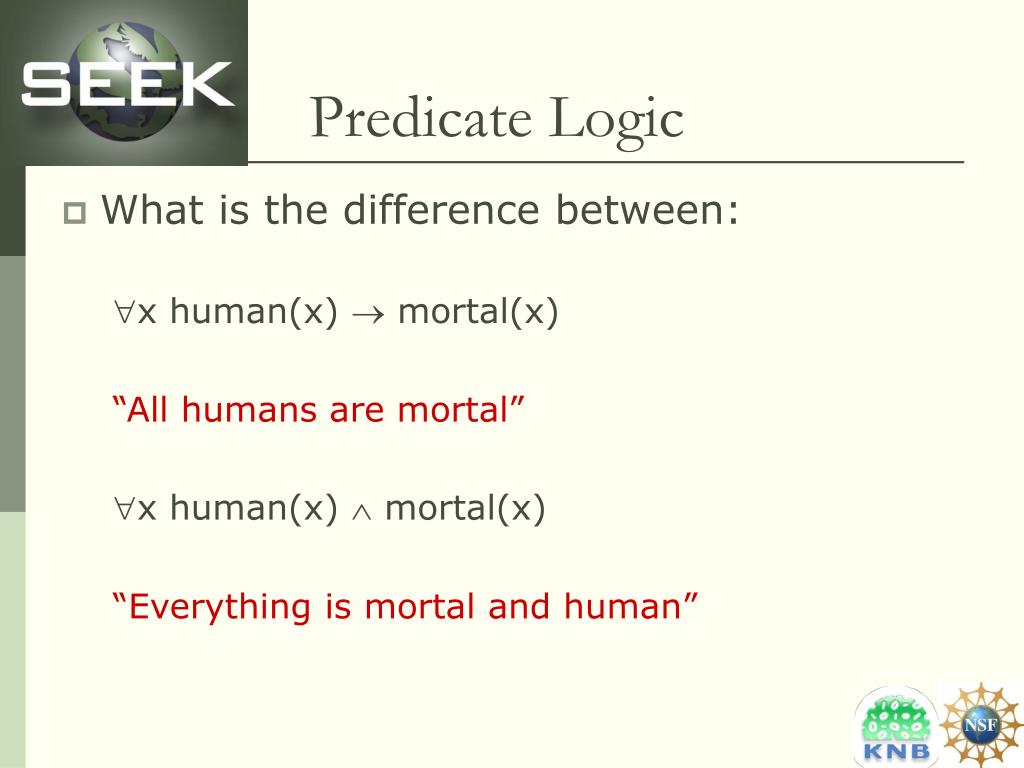 SEEK

Predicate Logic

What is the difference between:

$\forall$x human(x) $\rightarrow$ mortal(x)

“All humans are mortal”

$\forall$x human(x) $\wedge$ mortal(x)

“Everything is mortal and human”

KNB

NSF